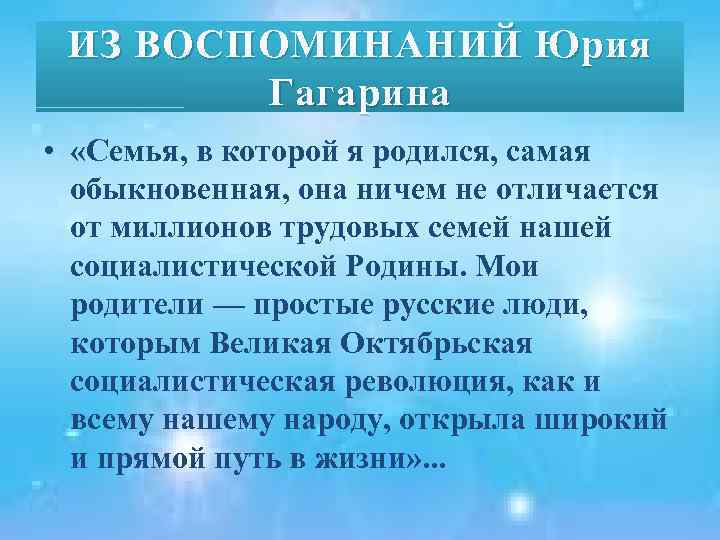 ИЗ ВОСПОМИНАНИЙ Юрия Гагарина

• «Семья, в которой я родился, самая обыкновенная, она ничем не отличается от миллионов трудовых семей нашей социалистической Родины. Мои родители — простые русские люди, которым Великая Октябрьская социалистическая революция, как и всему нашему народу, открыла широкий и прямой путь в жизни»...